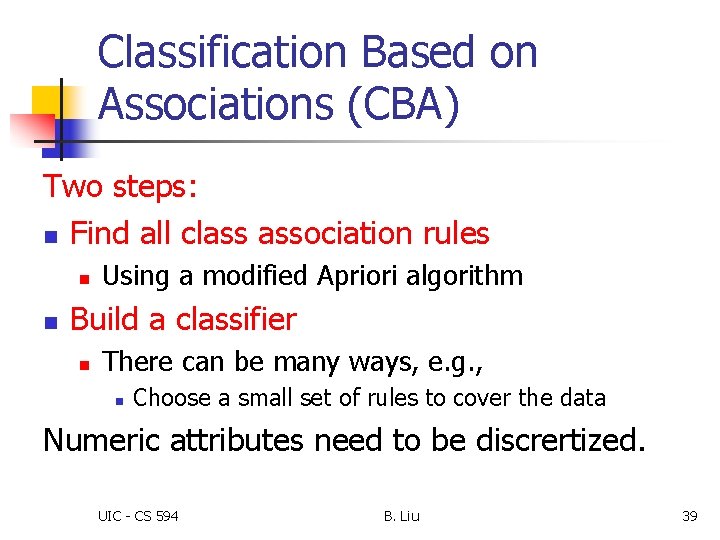 Classification Based on Associations (CBA)

Two steps:

- Find all class association rules
  - Using a modified Apriori algorithm
- Build a classifier
  - There can be many ways, e.g.,
    - Choose a small set of rules to cover the data

Numeric attributes need to be discrertized.

UIC - CS 594

B. Liu

39